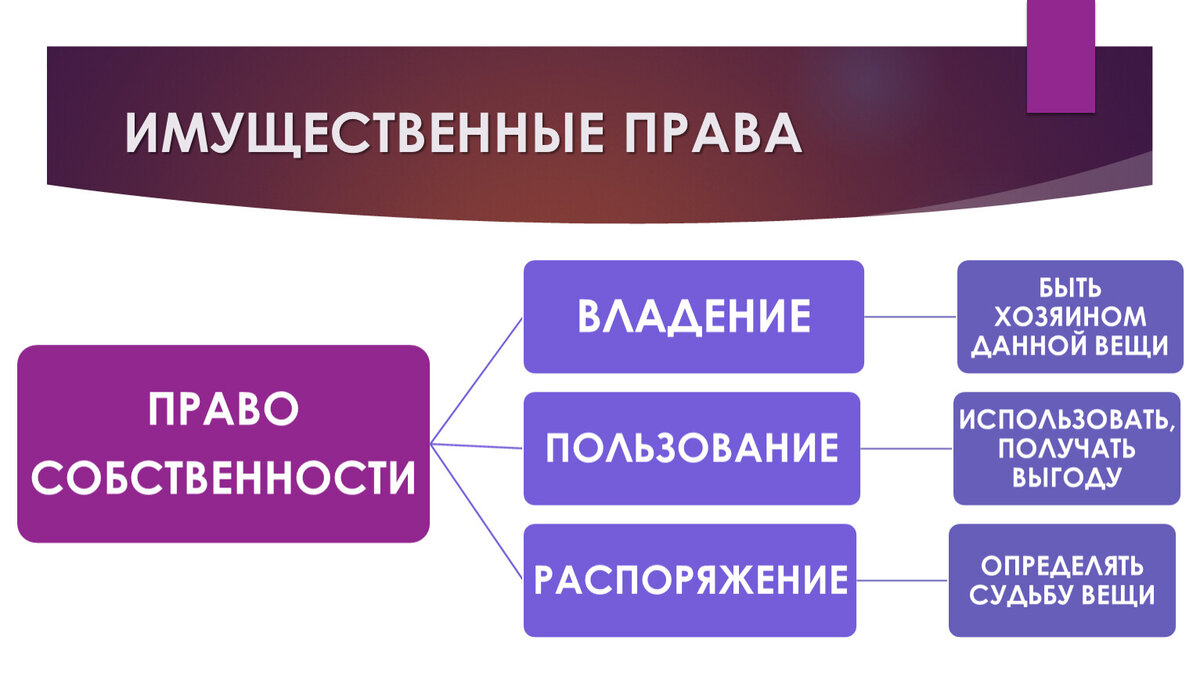 ИМУЩЕСТВЕННЫЕ ПРАВА

ПРАВО СОБСТВЕННОСТИ

ВЛАДЕНИЕ

БЫТЬ ХОЗЯИНОМ ДАННОЙ ВЕЩИ

ПОЛЬЗОВАНИЕ

ИСПОЛЬЗОВАТЬ, ПОЛУЧАТЬ ВЫГОДУ

РАСПОРЯЖЕНИЕ

ОПРЕДЕЛЯТЬ СУДЬБУ ВЕЩИ